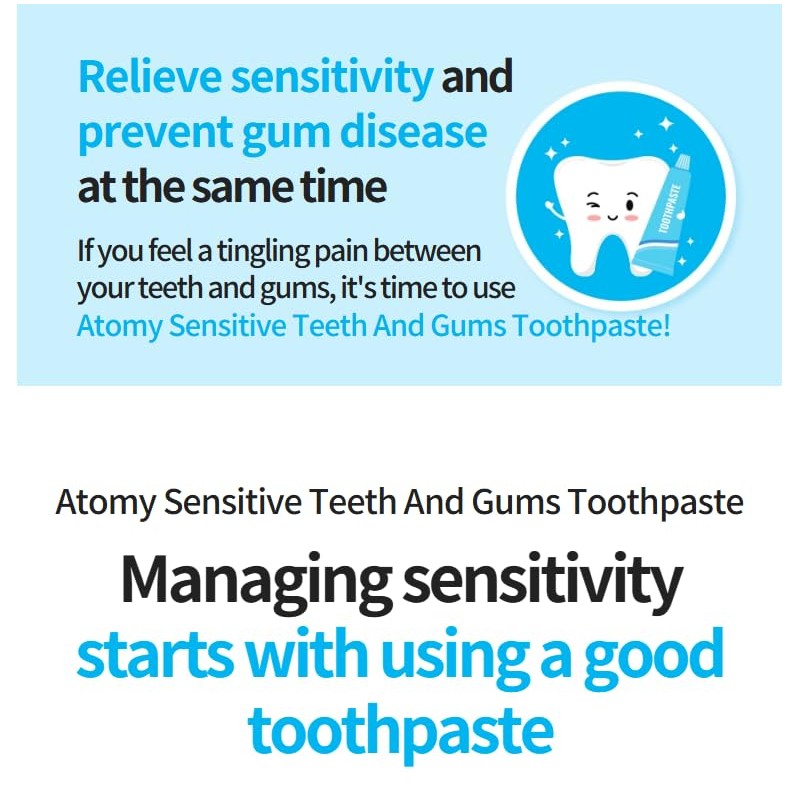 Relieve sensitivity and prevent gum disease at the same time

If you feel a tingling pain between your teeth and gums, it's time to use Atomy Sensitive Teeth And Gums Toothpaste!

TOOTHPASTE

Atomy Sensitive Teeth And Gums Toothpaste

Managing sensitivity starts with using a good toothpaste